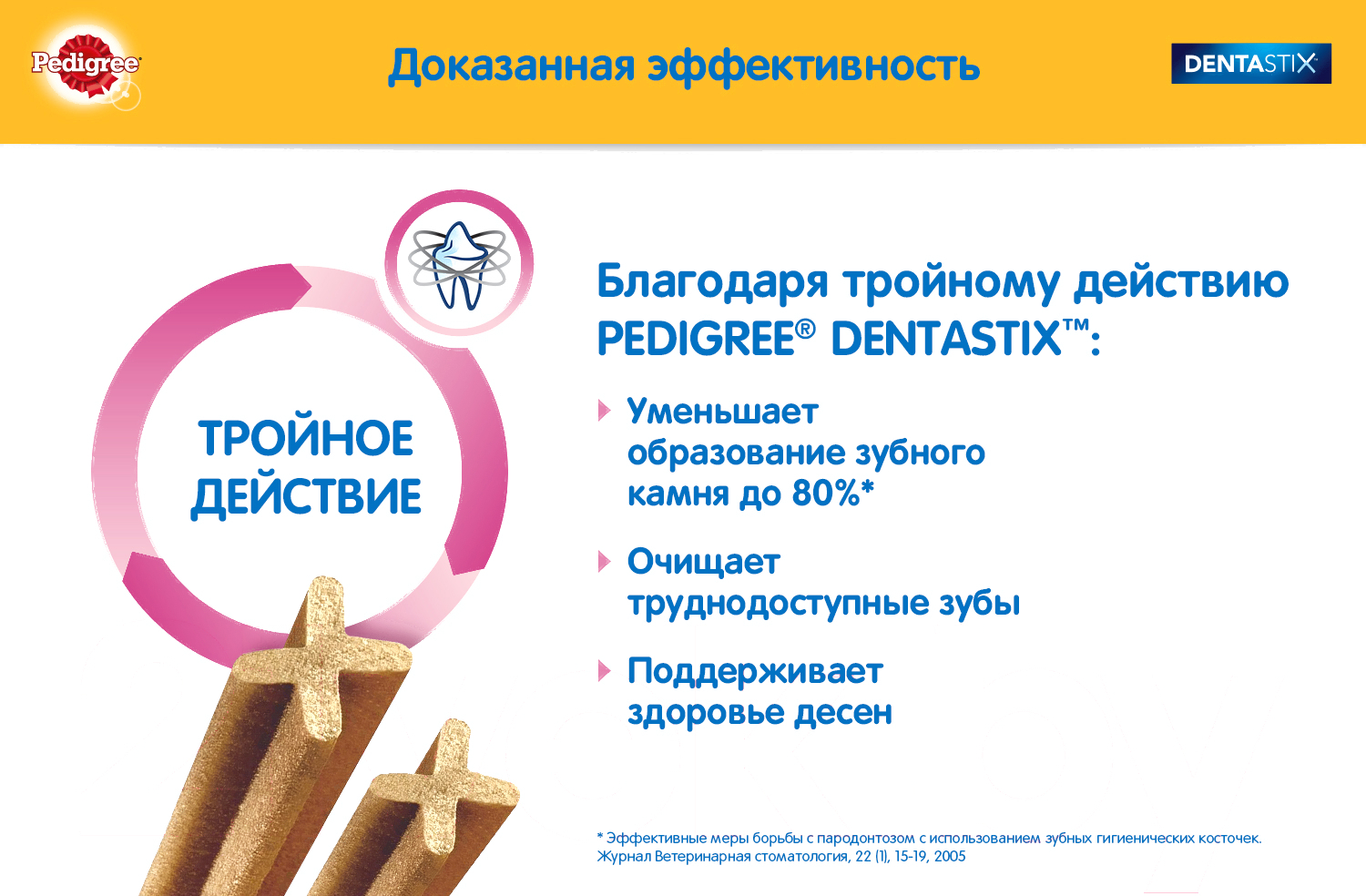 Pedigree

Доказанная эффективность

DENTASTIX

ТРОЙНОЕ ДЕЙСТВИЕ

Благодаря тройному действию PEDIGREE® DENTASTIX™:

Уменьшает образование зубного камня до 80%*

Очищает труднодоступные зубы

Поддерживает здоровье десен

* Эффективные меры борьбы с пародонтозом с использованием зубных гигиенических косточек. Журнал Ветеринарная стоматология, 22 (1), 15-19, 2005